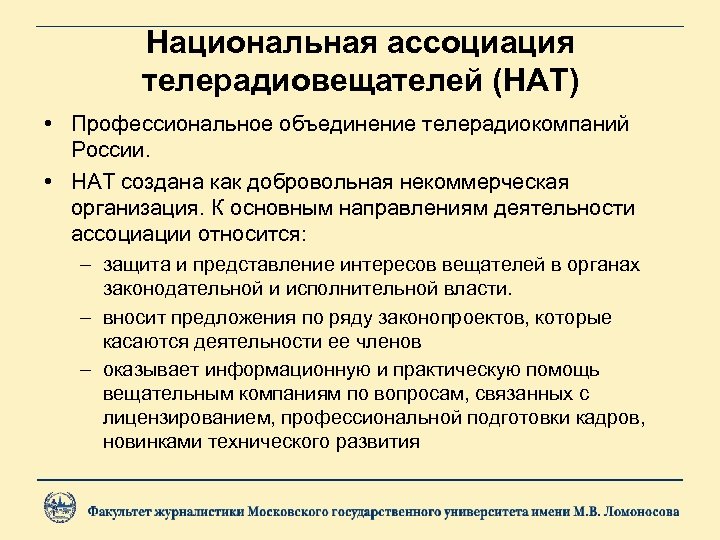 Национальная ассоциация телерадиовещателей (НАТ)

• Профессиональное объединение телерадиокомпаний России.

• НАТ создана как добровольная некоммерческая организация. К основным направлениям деятельности ассоциации относится:

– защита и представление интересов вещателей в органах законодательной и исполнительной власти.

– вносит предложения по ряду законопроектов, которые касаются деятельности ее членов

– оказывает информационную и практическую помощь вещательным компаниям по вопросам, связанных с лицензированием, профессиональной подготовки кадров, новинками технического развития

Факультет журналистики Московского государственного университета имени М.В. Ломоносова